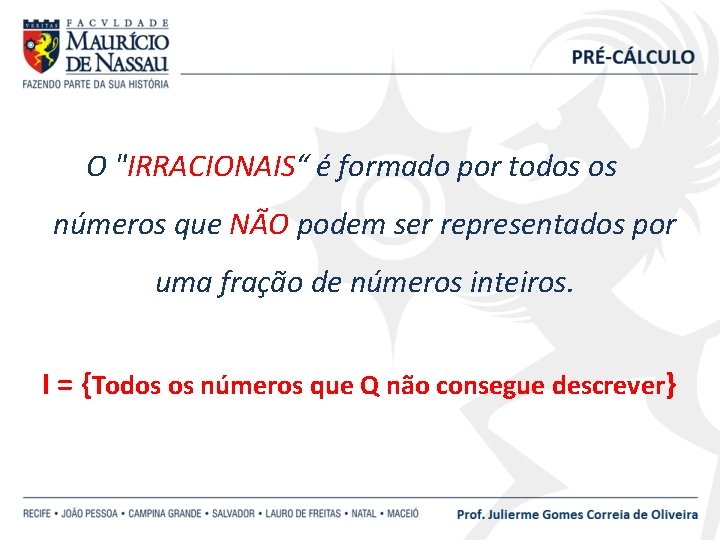 VERITAS
FACVLDADE
MAURÍCIO DE NASSAU
FAZENDO PARTE DA SUA HISTÓRIA

PRÉ-CÁLCULO

O "IRRACIONAIS“ é formado por todos os números que NÃO podem ser representados por uma fração de números inteiros.

I = {Todos os números que Q não consegue descrever}

RECIFE • JOÃO PESSOA • CAMPINA GRANDE • SALVADOR • LAURO DE FREITAS • NATAL • MACEIÓ

Prof. Julierme Gomes Correia de Oliveira